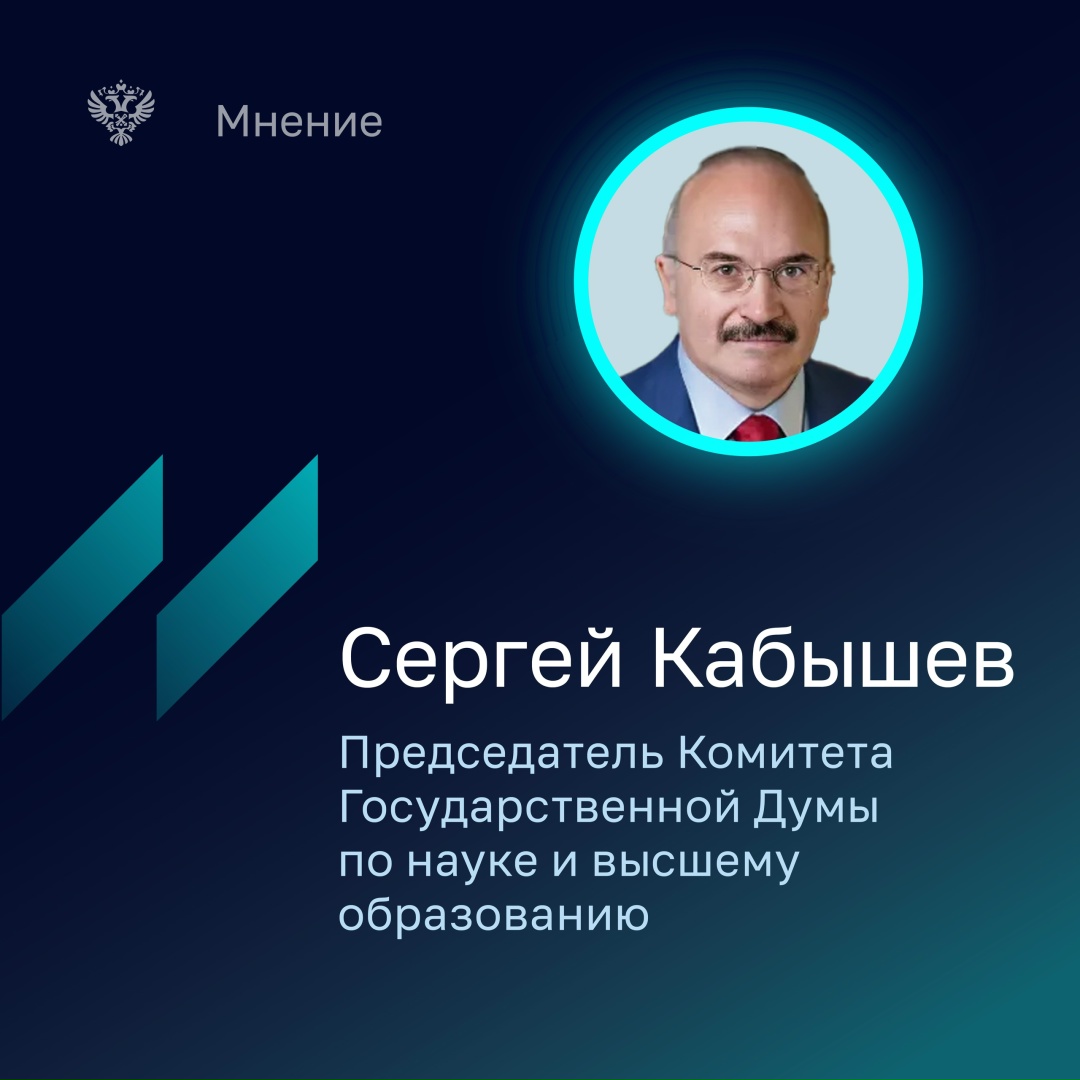 Мнение

Сергей Кабышев

Председатель Комитета Государственной Думы по науке и высшему образованию